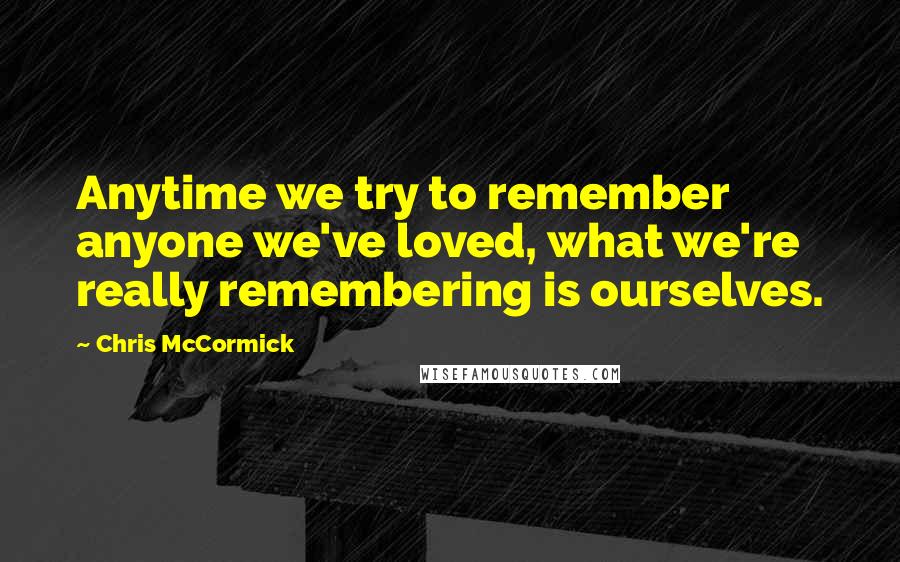 Anytime we try to remember anyone we've loved, what we're really remembering is ourselves.

~ Chris McCormick

WISEFAMOUSQUOTES.COM